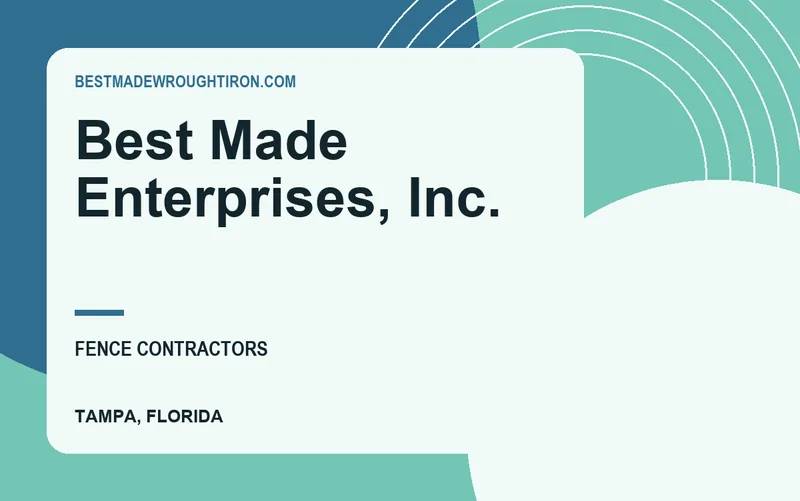 BESTMADEWROUGHTIRON.COM

Best Made Enterprises, Inc.

FENCE CONTRACTORS

TAMPA, FLORIDA